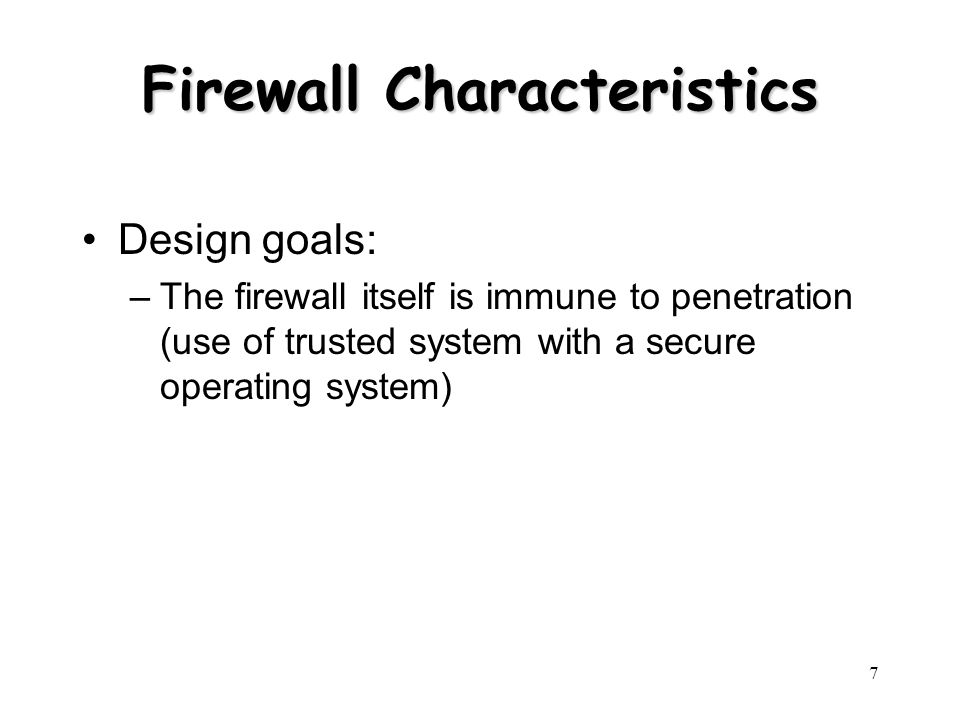 Firewall Characteristics

• Design goals:
– The firewall itself is immune to penetration (use of trusted system with a secure operating system)

7